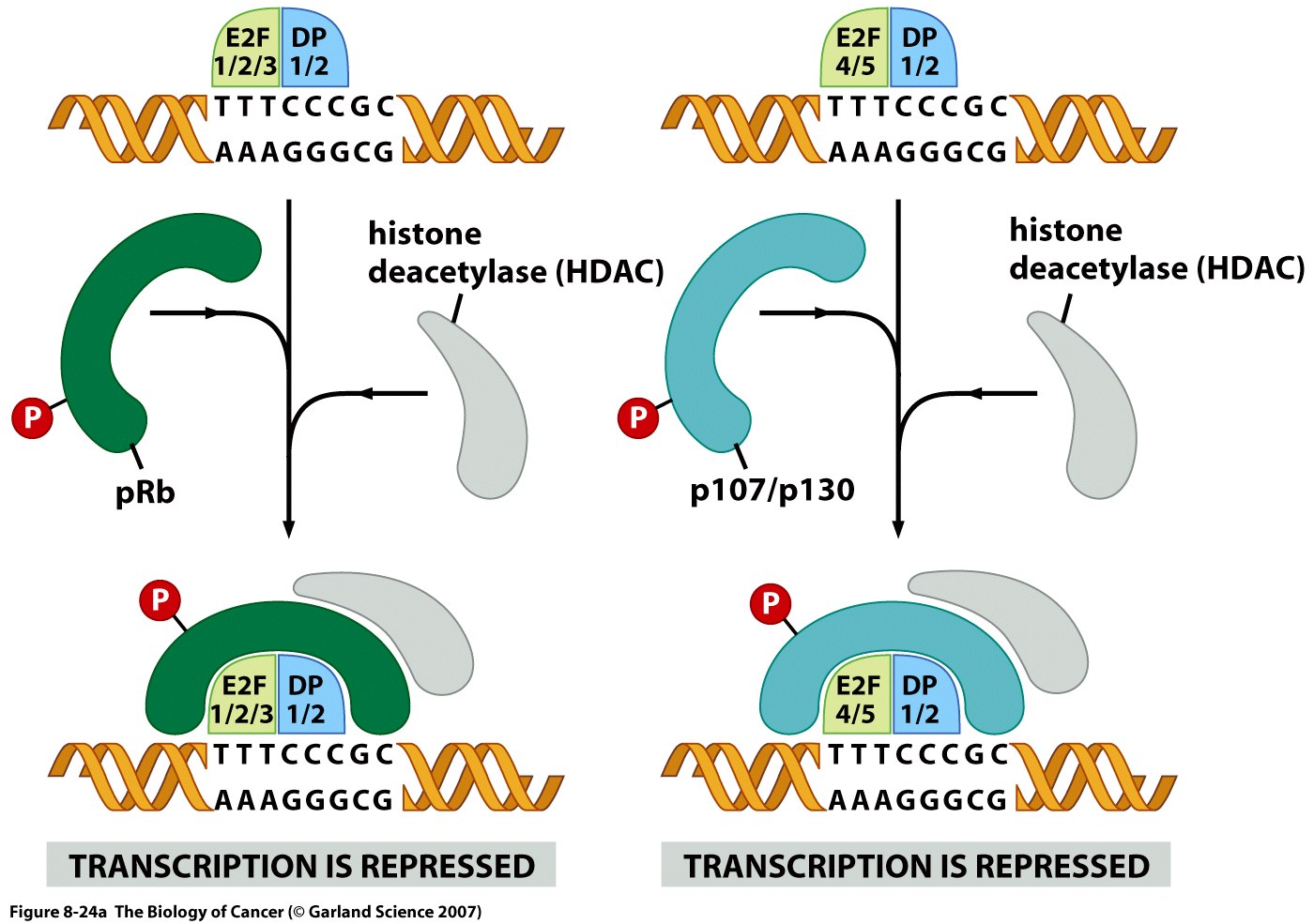 E2F 1/2/3
DP 1/2
TTTCCCGC
AAAGGGCG
histone deacetylase (HDAC)
P
pRb
P
E2F 1/2/3
DP 1/2
TTTCCCGC
AAAGGGCG
TRANSCRIPTION IS REPRESSED

E2F 4/5
DP 1/2
TTTCCCGC
AAAGGGCG
histone deacetylase (HDAC)
P
p107/p130
P
E2F 4/5
DP 1/2
TTTCCCGC
AAAGGGCG
TRANSCRIPTION IS REPRESSED

Figure 8-24a The Biology of Cancer (© Garland Science 2007)